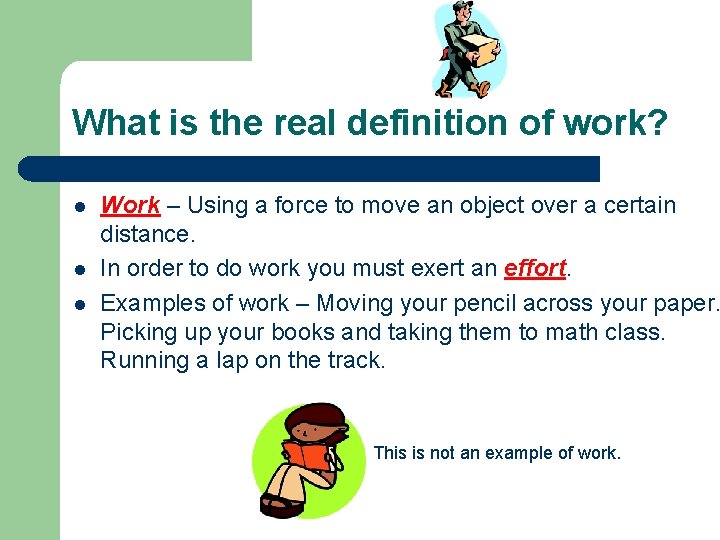 What is the real definition of work?

- Work – Using a force to move an object over a certain distance.
- In order to do work you must exert an effort.
- Examples of work – Moving your pencil across your paper. Picking up your books and taking them to math class. Running a lap on the track.

This is not an example of work.